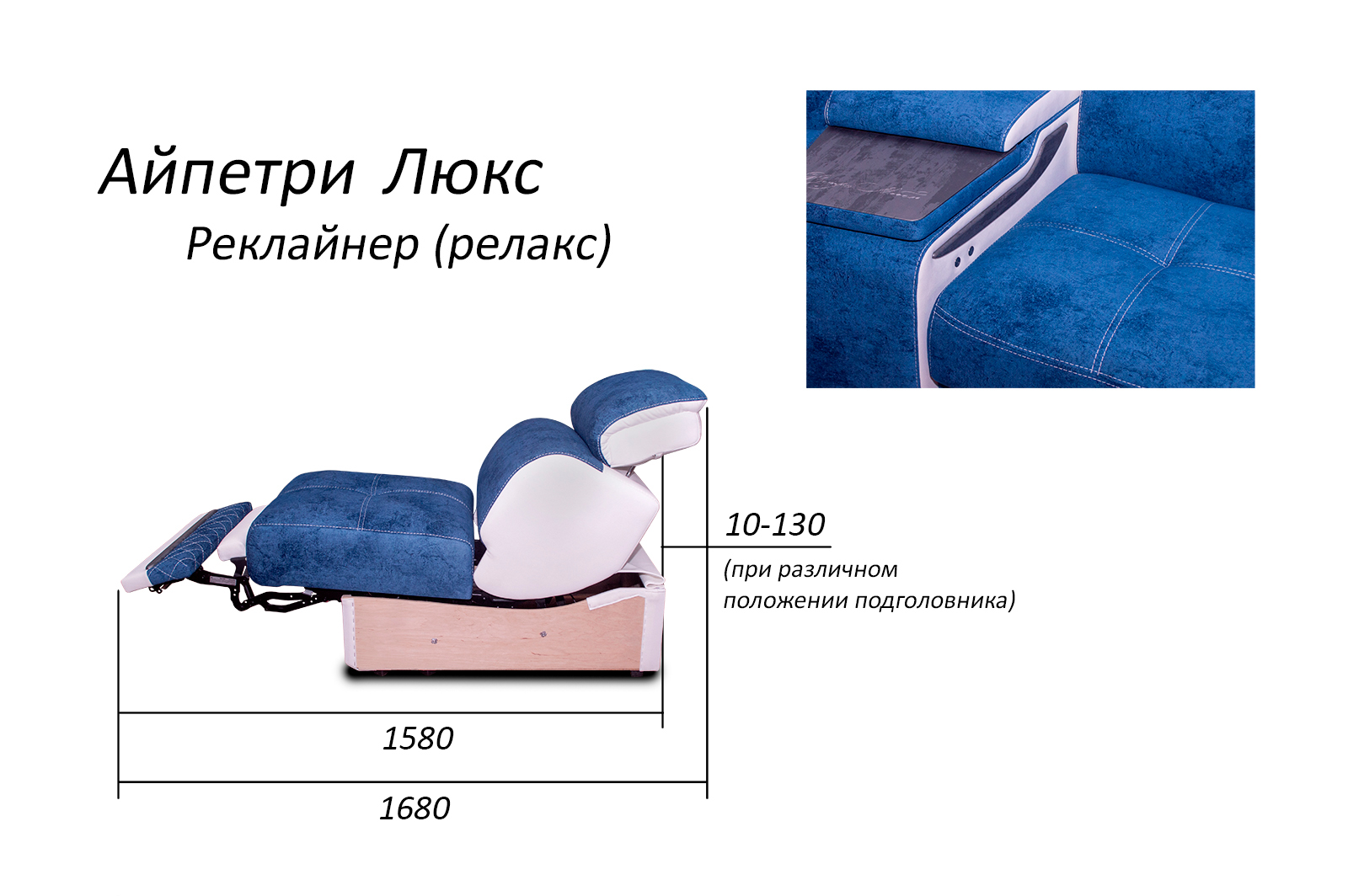 Айпетри Люкс
Реклайнер (релакс)

10-130
(при различном положении подголовника)

1580

1680